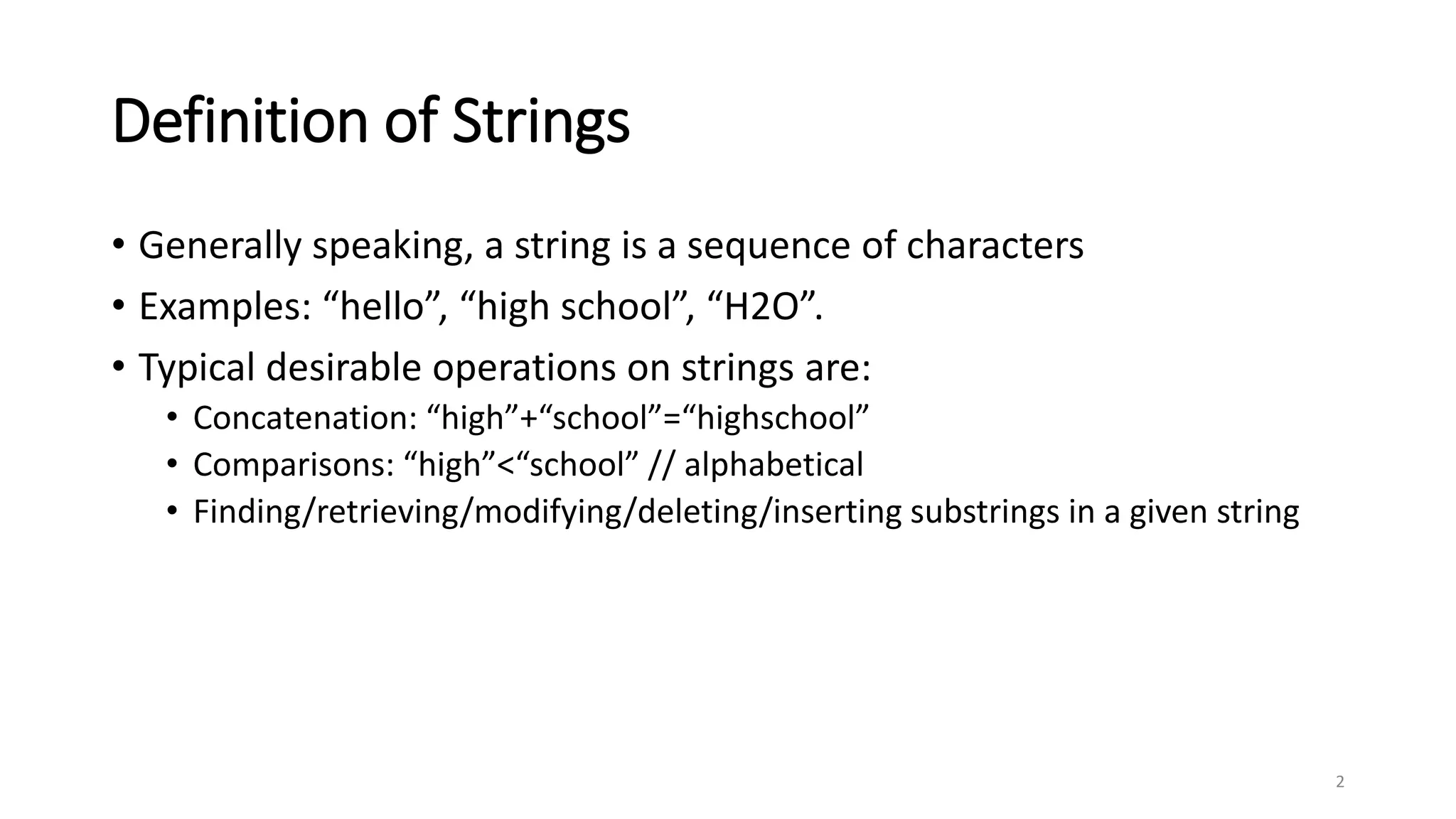 Definition of Strings

• Generally speaking, a string is a sequence of characters
• Examples: “hello”, “high school”, “H2O”.
• Typical desirable operations on strings are:
  • Concatenation: “high”+“school”=“highschool”
  • Comparisons: “high”<“school” // alphabetical
  • Finding/retrieving/modifying/deleting/inserting substrings in a given string

2